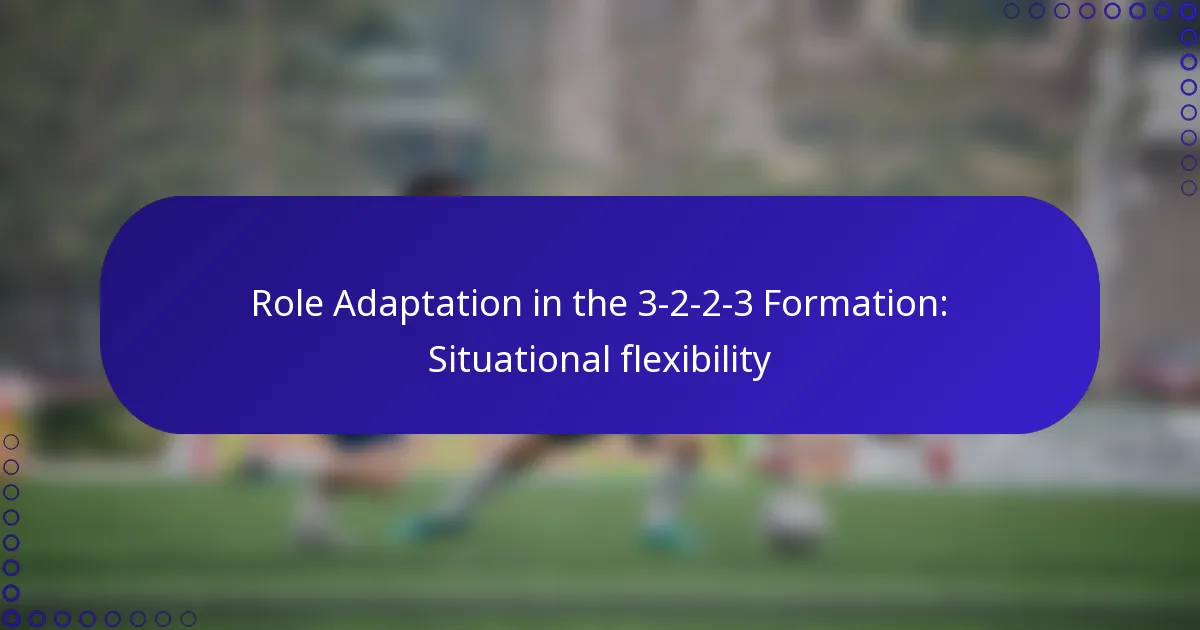 Role Adaptation in the 3-2-2-3 Formation: Situational flexibility